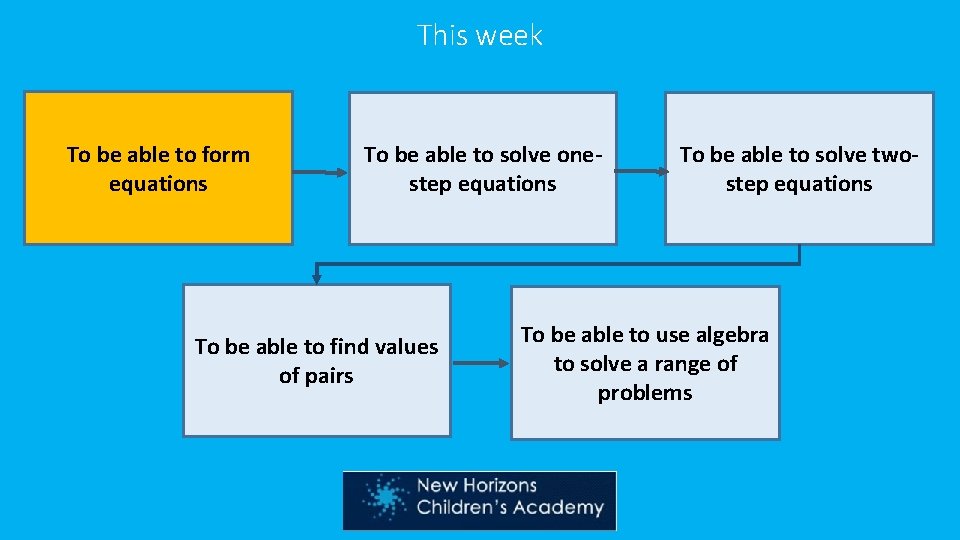 This week

To be able to form equations

To be able to solve one-step equations

To be able to solve two-step equations

To be able to find values of pairs

To be able to use algebra to solve a range of problems

New Horizons Children's Academy